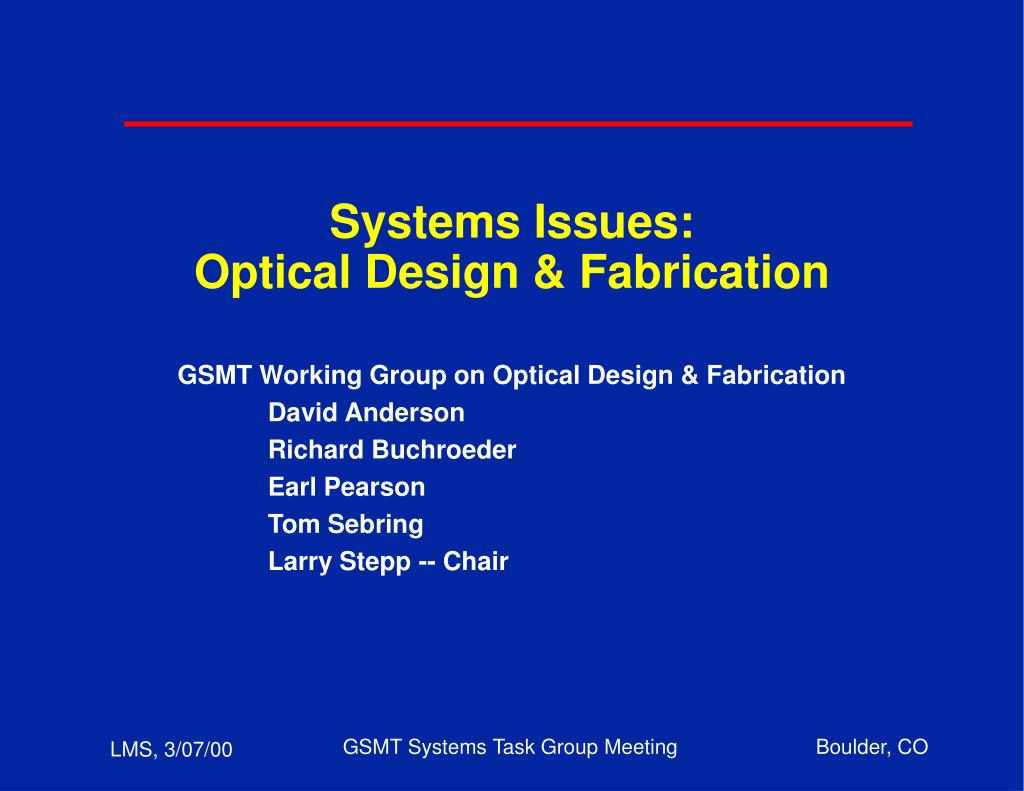 Systems Issues:
Optical Design & Fabrication

GSMT Working Group on Optical Design & Fabrication
David Anderson
Richard Buchroeder
Earl Pearson
Tom Sebring
Larry Stepp -- Chair

LMS, 3/07/00

GSMT Systems Task Group Meeting

Boulder, CO